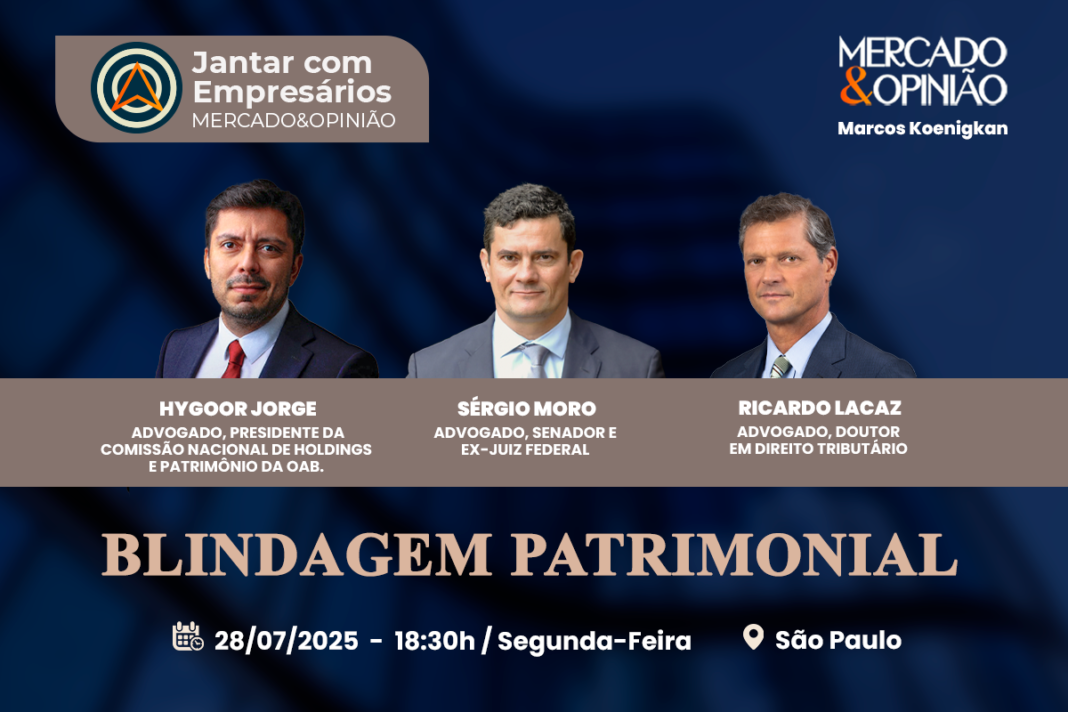 Jantar com Empresários
MERCADO&OPINIÃO

MERCADO &OPINIÃO
Marcos Koenigkan

HYGOOR JORGE
ADVOGADO, PRESIDENTE DA COMISSÃO NACIONAL DE HOLDINGS E PATRIMÔNIO DA OAB.

SÉRGIO MORO
ADVOGADO, SENADOR E EX-JUIZ FEDERAL

RICARDO LACAZ
ADVOGADO, DOUTOR EM DIREITO TRIBUTÁRIO

BLINDAGEM PATRIMONIAL

28/07/2025 - 18:30h / Segunda-Feira

São Paulo